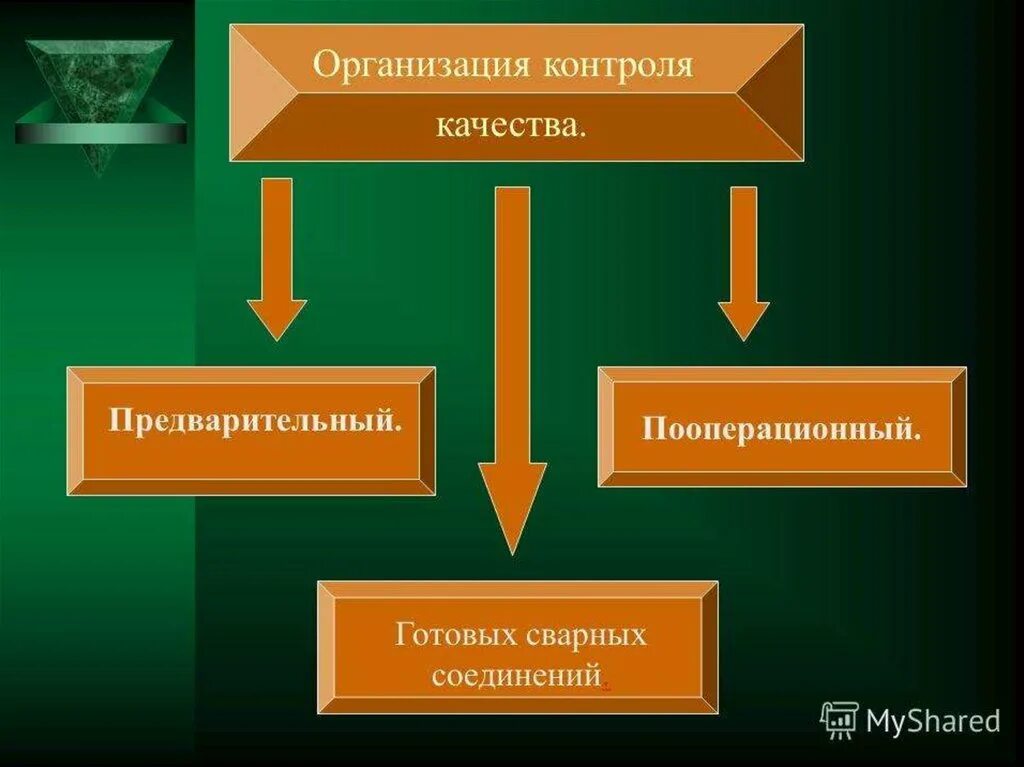 Организация контроля качества.

Предварительный.

Пооперационный.

Готовых сварных соединений.

MyShared